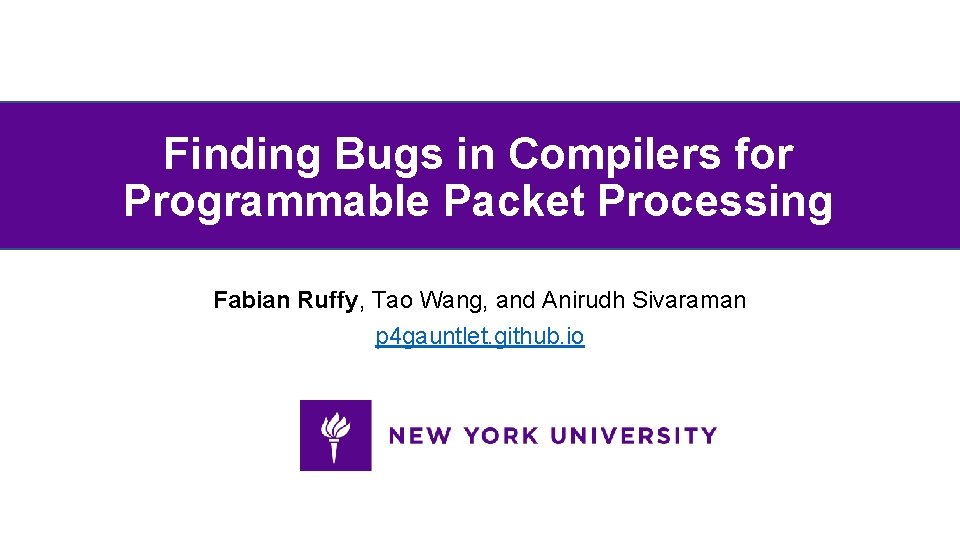 Finding Bugs in Compilers for Programmable Packet Processing

Fabian Ruffy, Tao Wang, and Anirudh Sivaraman

p4gauntlet.github.io

NEW YORK UNIVERSITY